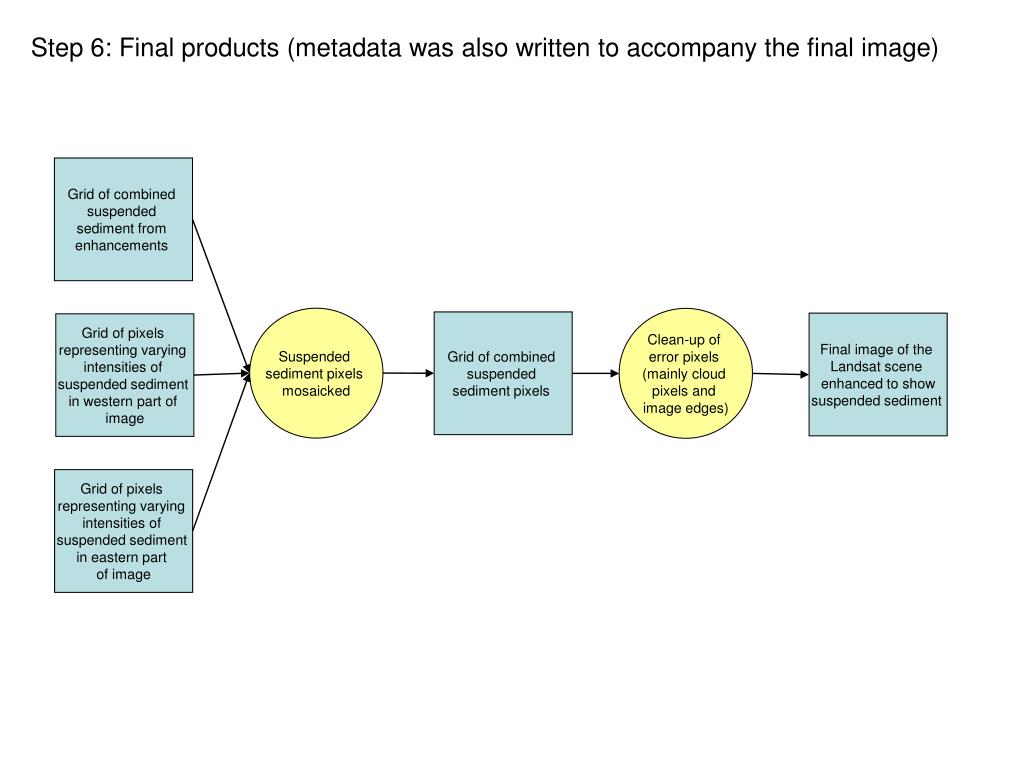 Step 6: Final products (metadata was also written to accompany the final image)

Grid of combined suspended sediment from enhancements

Grid of pixels representing varying intensities of suspended sediment in western part of image

Grid of pixels representing varying intensities of suspended sediment in eastern part of image

Suspended sediment pixels mosaicked

Grid of combined suspended sediment pixels

Clean-up of error pixels (mainly cloud pixels and image edges)

Final image of the Landsat scene enhanced to show suspended sediment